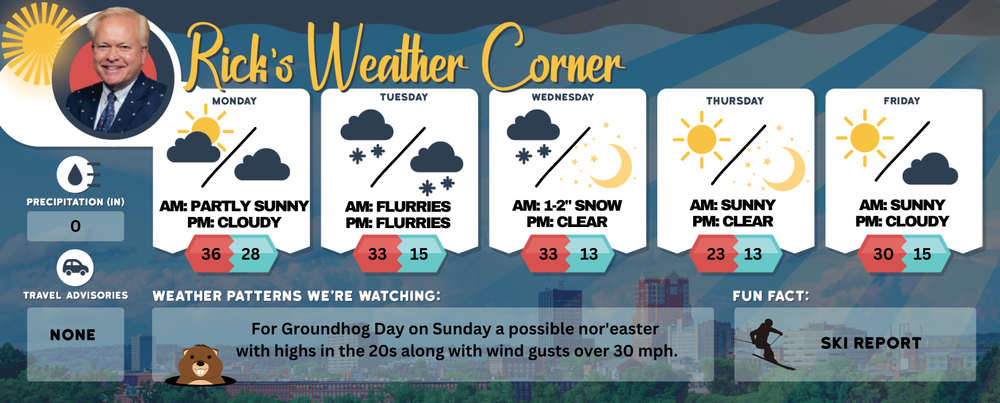 Rick's Weather Corner

MONDAY
AM: PARTLY SUNNY
PM: CLOUDY
36 28

TUESDAY
AM: FLURRIES
PM: FLURRIES
33 15

WEDNESDAY
AM: 1-2" SNOW
PM: CLEAR
33 13

THURSDAY
AM: SUNNY
PM: CLEAR
23 13

FRIDAY
AM: SUNNY
PM: CLOUDY
30 15

PRECIPITATION (IN)
0

TRAVEL ADVISORIES
NONE

WEATHER PATTERNS WE'RE WATCHING:
For Groundhog Day on Sunday a possible nor'easter with highs in the 20s along with wind gusts over 30 mph.

FUN FACT:
SKI REPORT